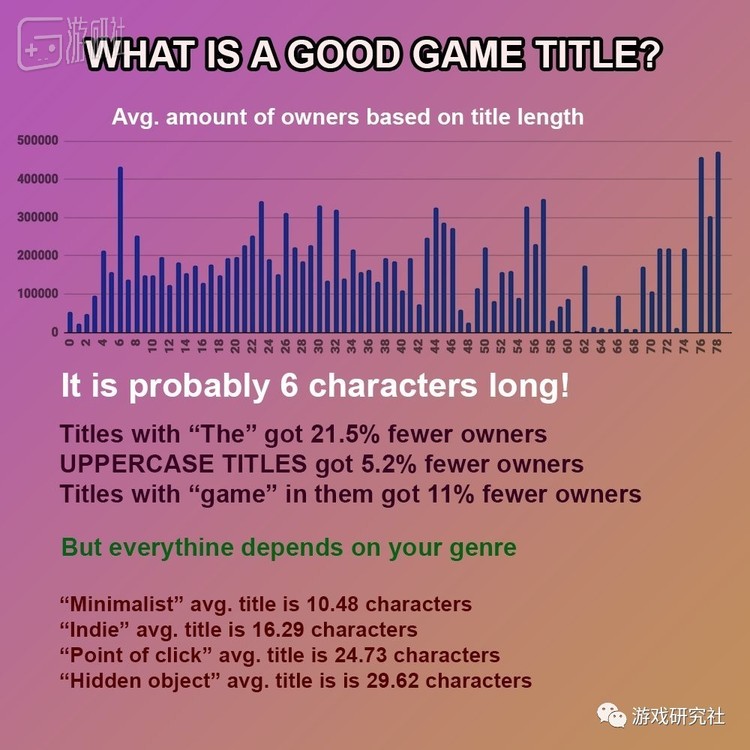 游研社

WHAT IS A GOOD GAME TITLE?

Avg. amount of owners based on title length

500000
400000
300000
200000
100000
0

0 2 4 6 8 10 12 14 16 18 20 22 24 26 28 30 32 34 36 38 40 42 44 46 48 50 52 54 56 58 60 62 64 66 68 70 72 74 76 78

It is probably 6 characters long!

Titles with “The” got 21.5% fewer owners
UPPERCASE TITLES got 5.2% fewer owners
Titles with “game” in them got 11% fewer owners

But everythine depends on your genre

“Minimalist” avg. title is 10.48 characters
“Indie” avg. title is 16.29 characters
“Point of click” avg. title is 24.73 characters
“Hidden object” avg. title is is 29.62 characters

游戏研究社